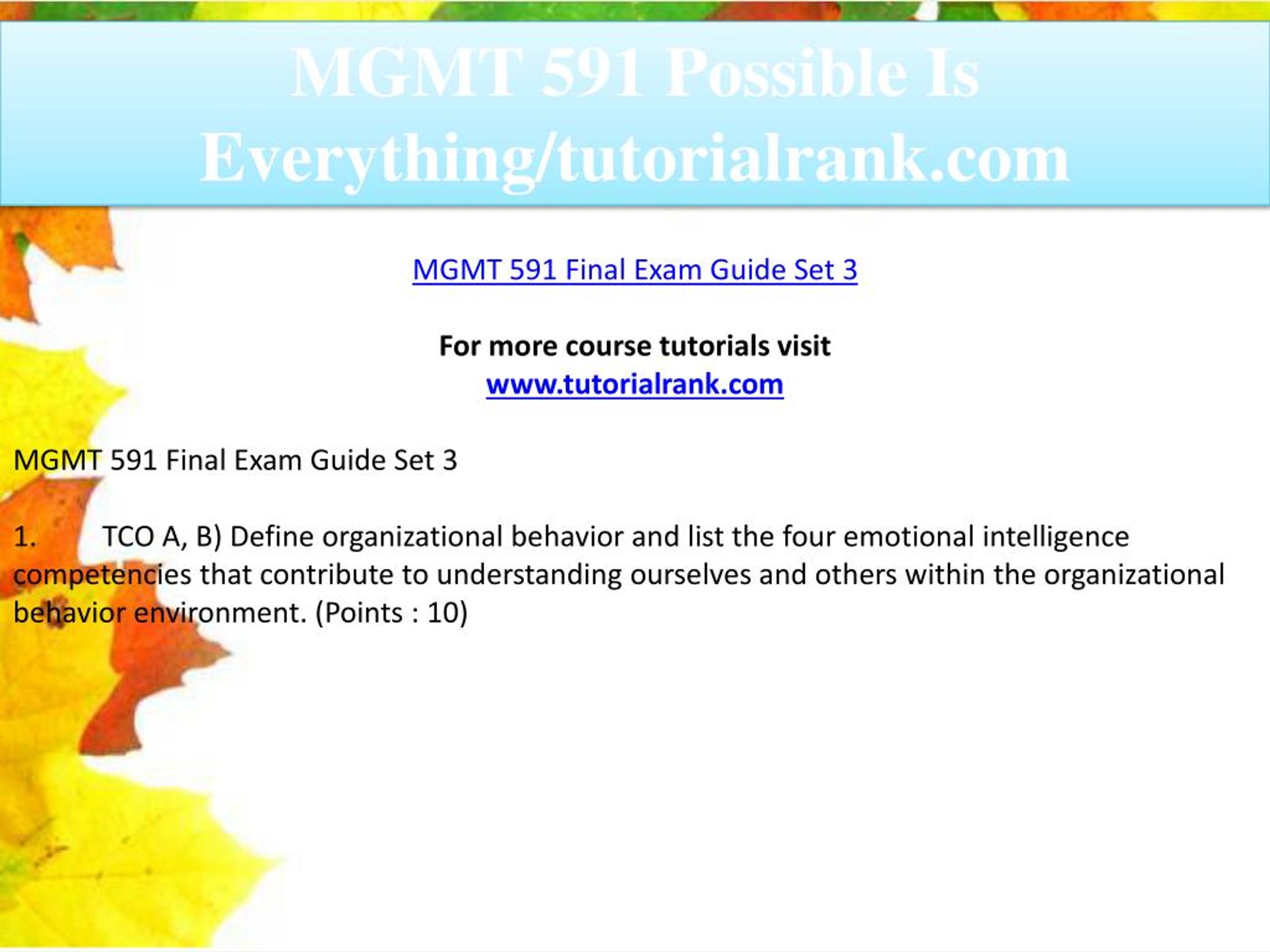 MGMT 591 Possible Is Everything/tutorialrank.com

MGMT 591 Final Exam Guide Set 3

For more course tutorials visit
www.tutorialrank.com

MGMT 591 Final Exam Guide Set 3

1. TCO A, B) Define organizational behavior and list the four emotional intelligence competencies that contribute to understanding ourselves and others within the organizational behavior environment. (Points : 10)